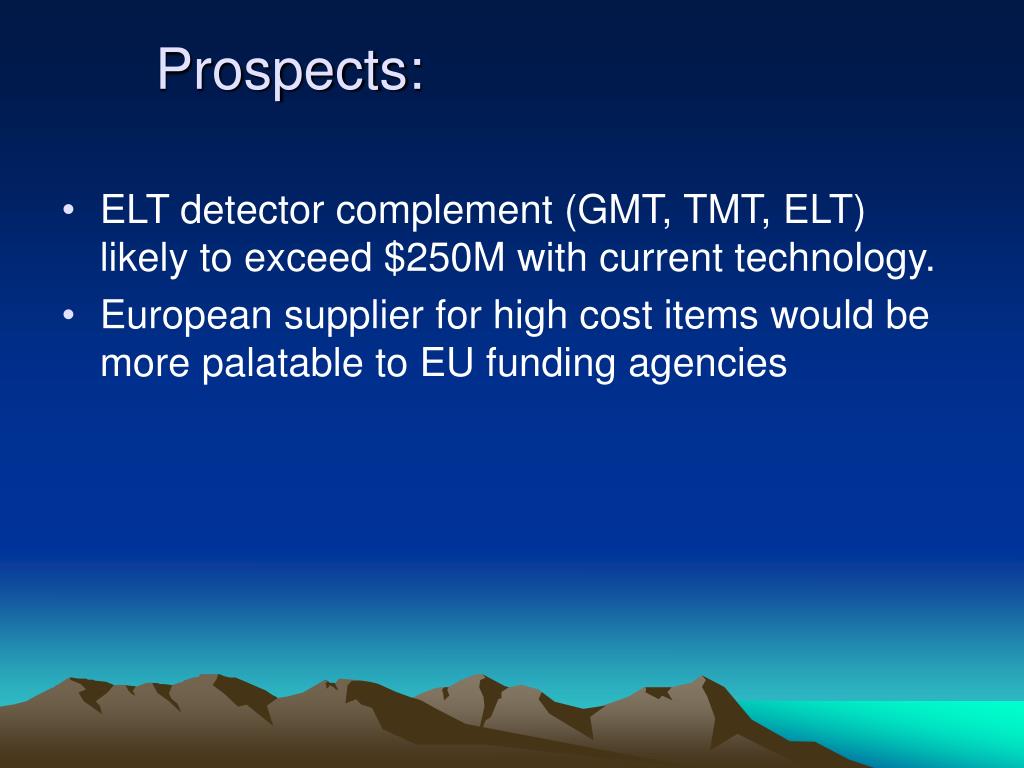 Prospects:

• ELT detector complement (GMT, TMT, ELT) likely to exceed \$250M with current technology.

• European supplier for high cost items would be more palatable to EU funding agencies